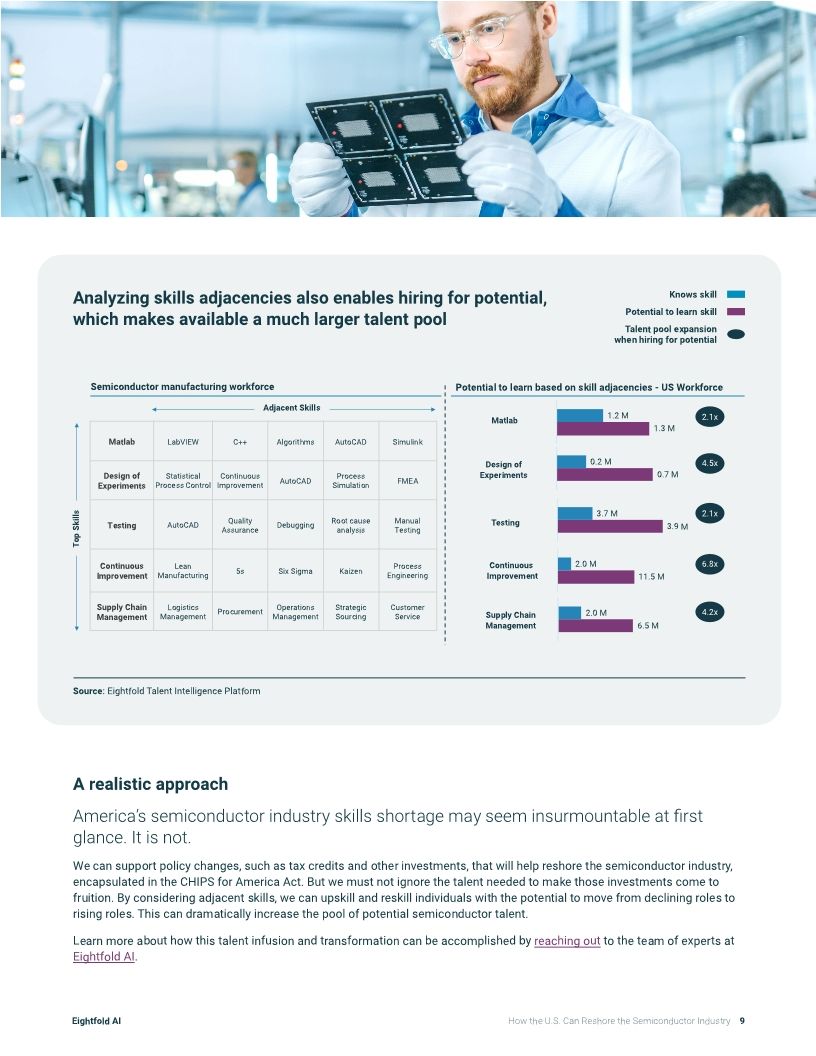 Analyzing skills adjacencies also enables hiring for potential, which makes available a much larger talent pool

Knows skill
Potential to learn skill
Talent pool expansion when hiring for potential

Semiconductor manufacturing workforce

Adjacent Skills

Top Skills

| Matlab | LabVIEW | C++ | Algorithms | AutoCAD | Simulink |
|---|---|---|---|---|---|
| Design of Experiments | Statistical Process Control | Continuous Improvement | AutoCAD | Process Simulation | FMEA |
| Testing | AutoCAD | Quality Assurance | Debugging | Root cause analysis | Manual Testing |
| Continuous Improvement | Lean Manufacturing | 5s | Six Sigma | Kaizen | Process Engineering |
| Supply Chain Management | Logistics Management | Procurement | Operations Management | Strategic Sourcing | Customer Service |

Potential to learn based on skill adjacencies - US Workforce

Matlab 1.2 M 1.3 M 2.1x
Design of Experiments 0.2 M 0.7 M 4.5x
Testing 3.7 M 3.9 M 2.1x
Continuous Improvement 2.0 M 11.5 M 6.8x
Supply Chain Management 2.0 M 6.5 M 4.2x

Source: Eightfold Talent Intelligence Platform

A realistic approach

America's semiconductor industry skills shortage may seem insurmountable at first glance. It is not.

We can support policy changes, such as tax credits and other investments, that will help reshore the semiconductor industry, encapsulated in the CHIPS for America Act. But we must not ignore the talent needed to make those investments come to fruition. By considering adjacent skills, we can upskill and reskill individuals with the potential to move from declining roles to rising roles. This can dramatically increase the pool of potential semiconductor talent.

Learn more about how this talent infusion and transformation can be accomplished by reaching out to the team of experts at Eightfold AI.

Eightfold AI

How the U.S. Can Reshore the Semiconductor Industry 9